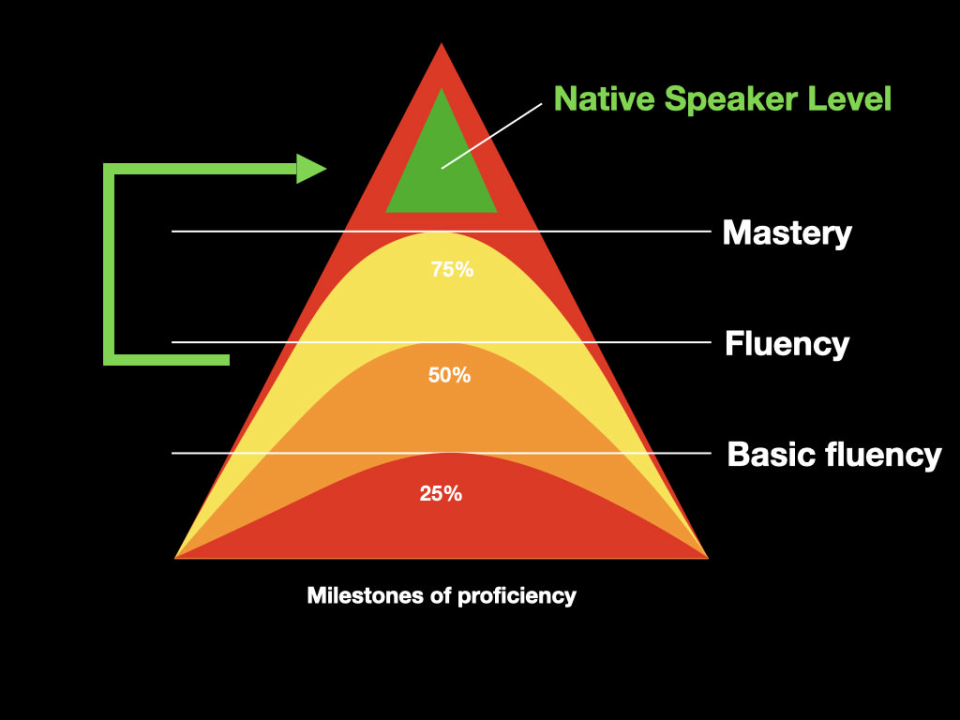 Native Speaker Level

Mastery

75%

Fluency

50%

Basic fluency

25%

Milestones of proficiency